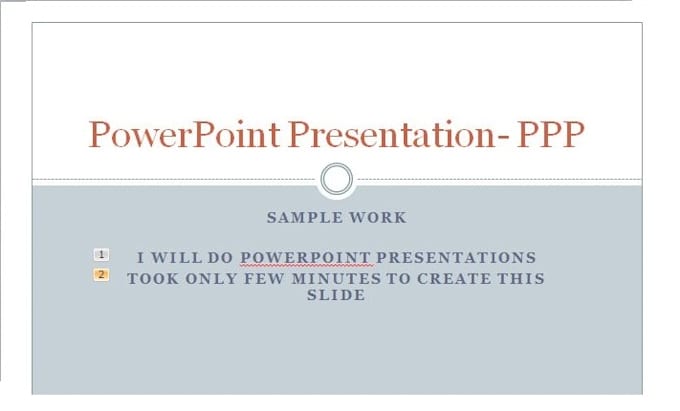 PowerPoint Presentation- PPP

SAMPLE WORK

1 I WILL DO POWERPOINT PRESENTATIONS
2 TOOK ONLY FEW MINUTES TO CREATE THIS SLIDE